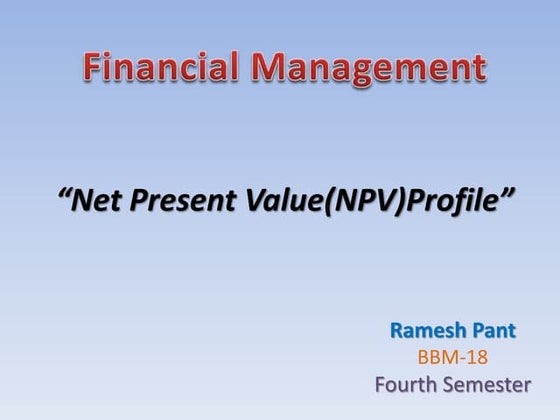 Financial Management

“Net Present Value(NPV)Profile”

Ramesh Pant
BBM-18
Fourth Semester